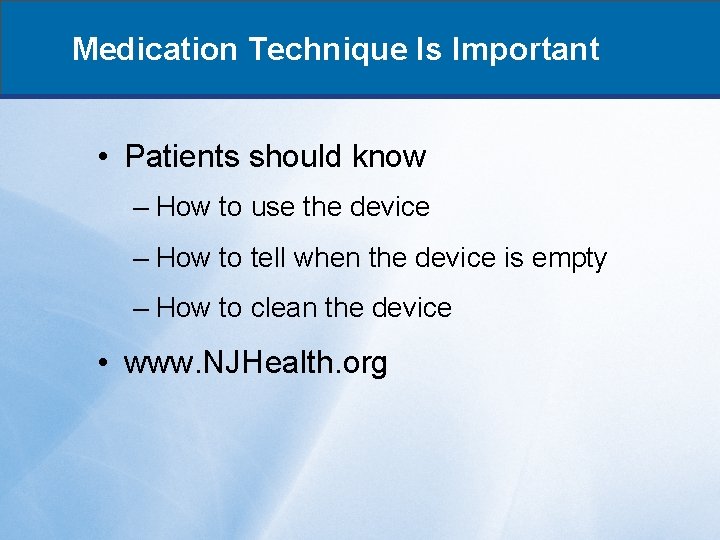 Medication Technique Is Important

• Patients should know

– How to use the device

– How to tell when the device is empty

– How to clean the device

• www.NJHealth.org